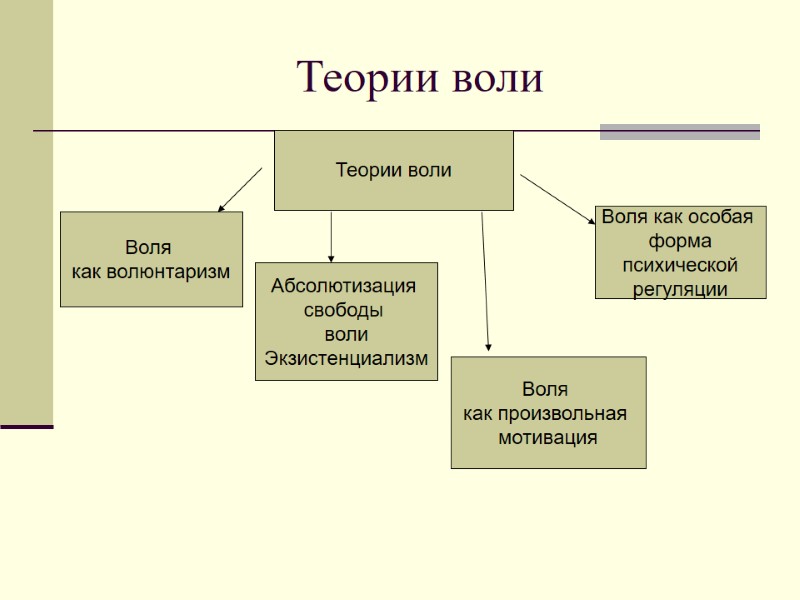 Теории воли

Теории воли

Воля как волюнтаризм

Абсолютизация свободы воли Экзистенциализм

Воля как произвольная мотивация

Воля как особая форма психической регуляции